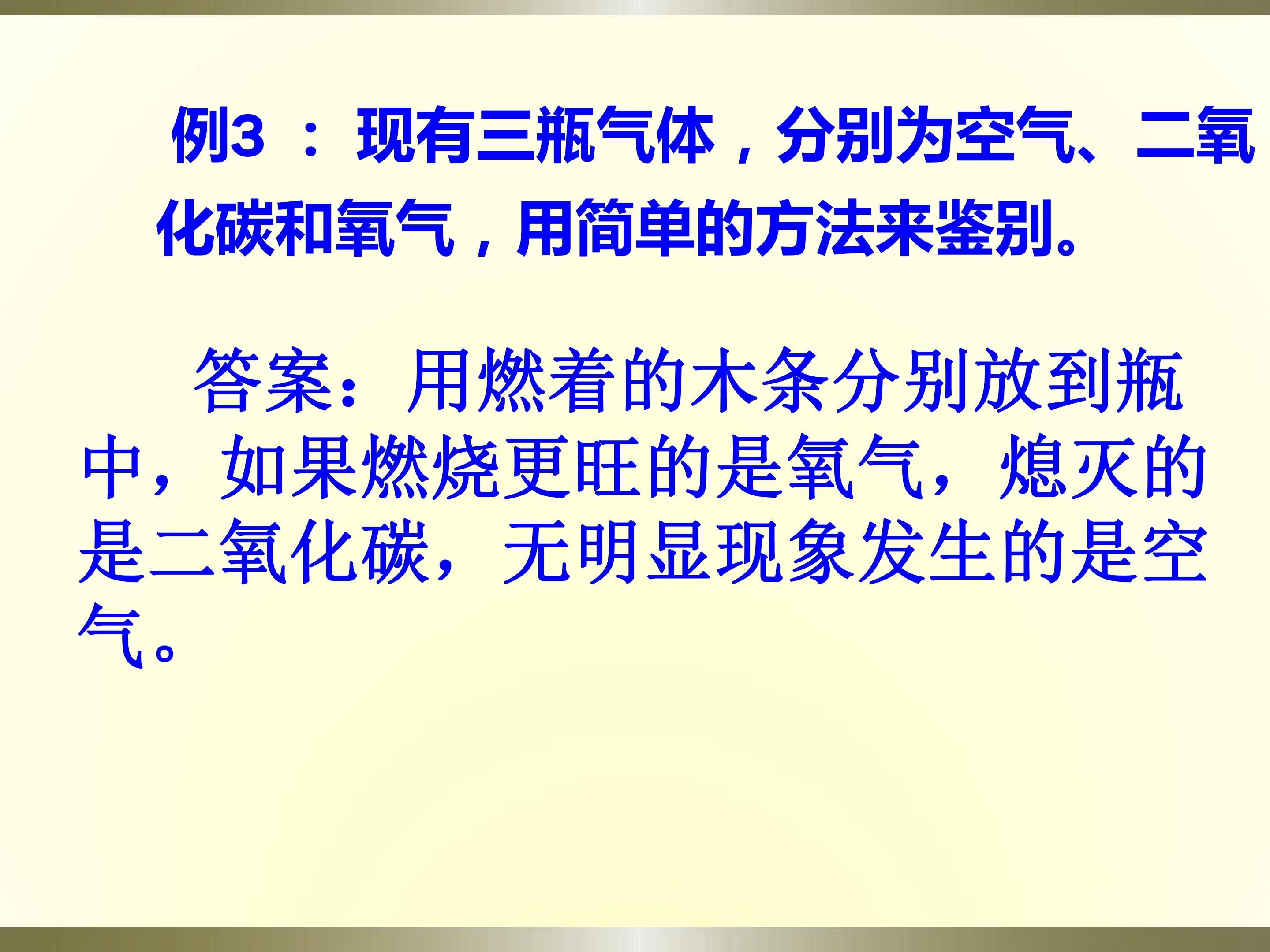 例3：现有三瓶气体，分别为空气、二氧化碳和氧气，用简单的方法来鉴别。

答案：用燃着的木条分别放到瓶中，如果燃烧更旺的是氧气，熄灭的是二氧化碳，无明显现象发生的是空气。